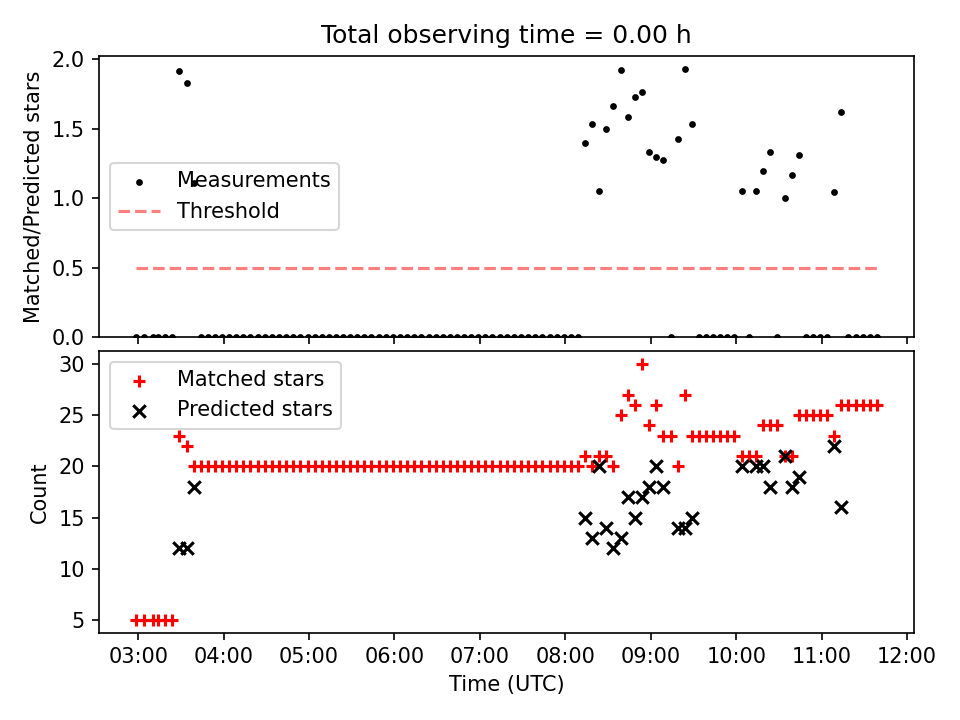 Total observing time = 0.00 h

Matched/Predicted stars

2.0
1.5
1.0
0.5
0.0

Measurements
Threshold

Count

30
25
20
15
10
5

Matched stars
Predicted stars

03:00 04:00 05:00 06:00 07:00 08:00 09:00 10:00 11:00 12:00

Time (UTC)